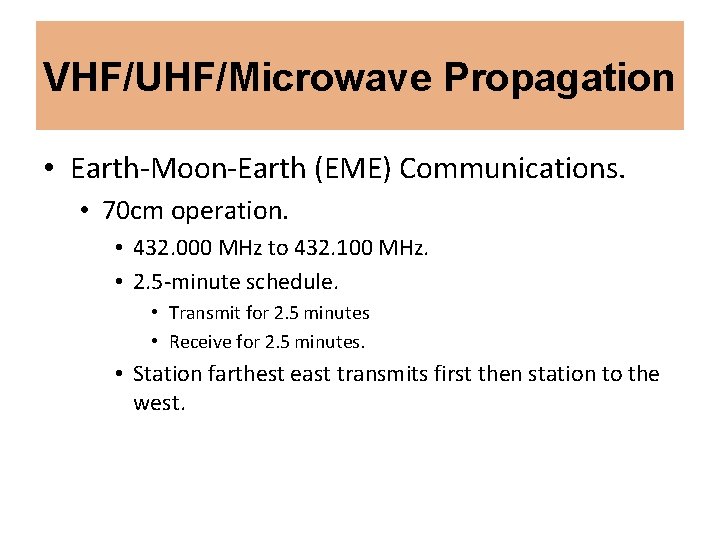 VHF/UHF/Microwave Propagation

• Earth-Moon-Earth (EME) Communications.
  • 70cm operation.
    • 432.000 MHz to 432.100 MHz.
    • 2.5-minute schedule.
      • Transmit for 2.5 minutes
      • Receive for 2.5 minutes.
    • Station farthest east transmits first then station to the west.